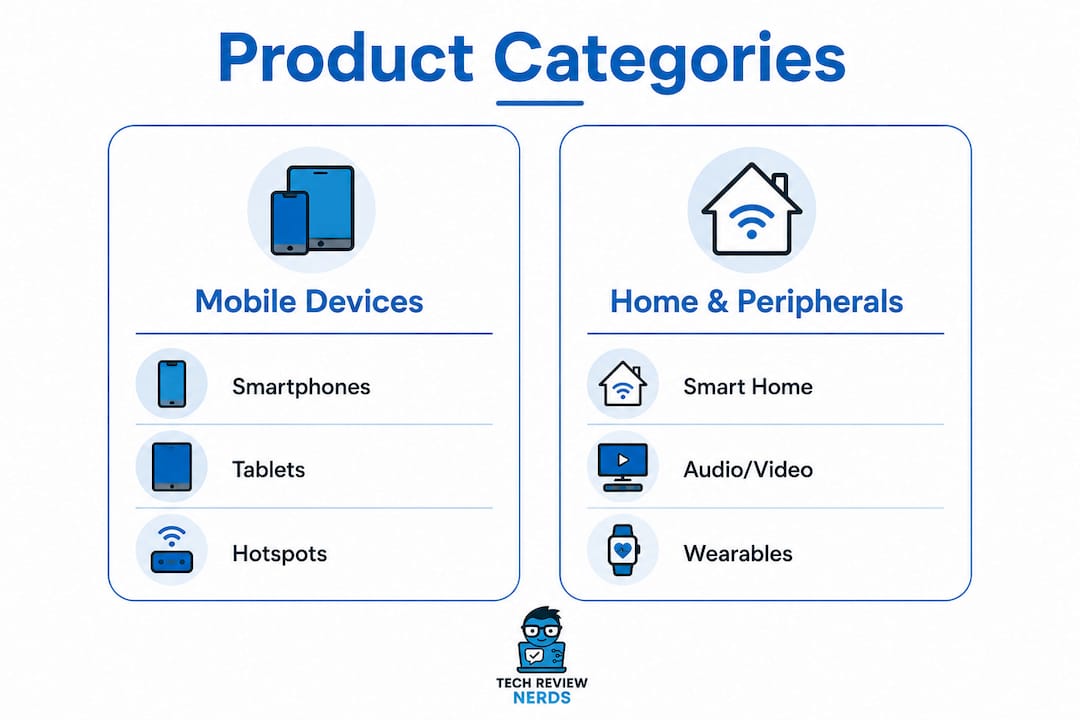 Product Categories

Mobile Devices

Smartphones

Tablets

Hotspots

Home & Peripherals

Smart Home

Audio/Video

Wearables

TECH REVIEW
NERDS